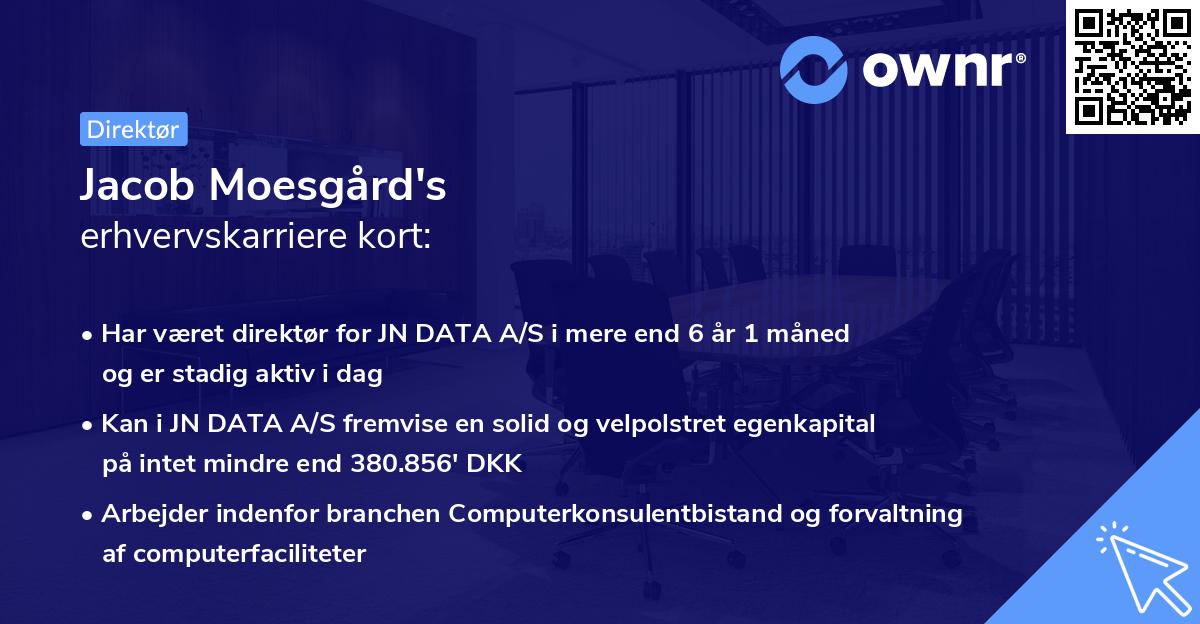 ownr®

Direktør

Jacob Moesgård's
erhvervskarriere kort:

• Har været direktør for JN DATA A/S i mere end 6 år 1 måned og er stadig aktiv i dag
• Kan i JN DATA A/S fremvise en solid og velpolstret egenkapital på intet mindre end 380.856' DKK
• Arbejder indenfor branchen Computerkonsulentbistand og forvaltning af computerfaciliteter